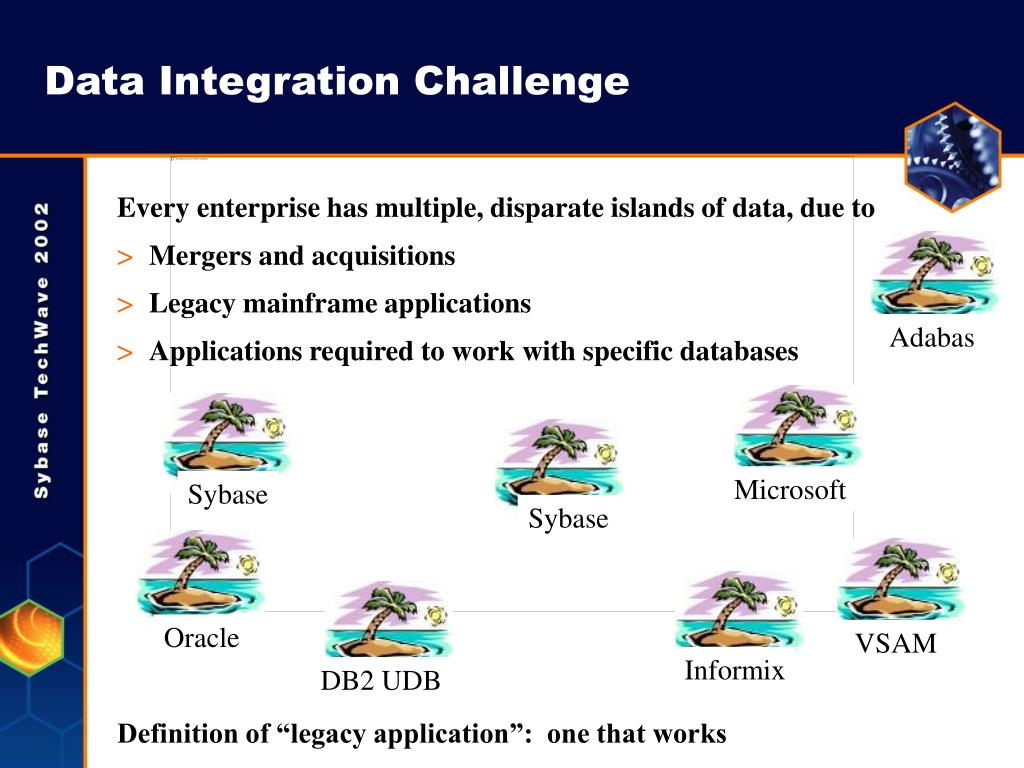 Data Integration Challenge

Sybase TechWave 2002

Every enterprise has multiple, disparate islands of data, due to

> Mergers and acquisitions

> Legacy mainframe applications

> Applications required to work with specific databases

Adabas

Sybase

Sybase

Microsoft

Oracle

DB2 UDB

Informix

VSAM

Definition of “legacy application”: one that works